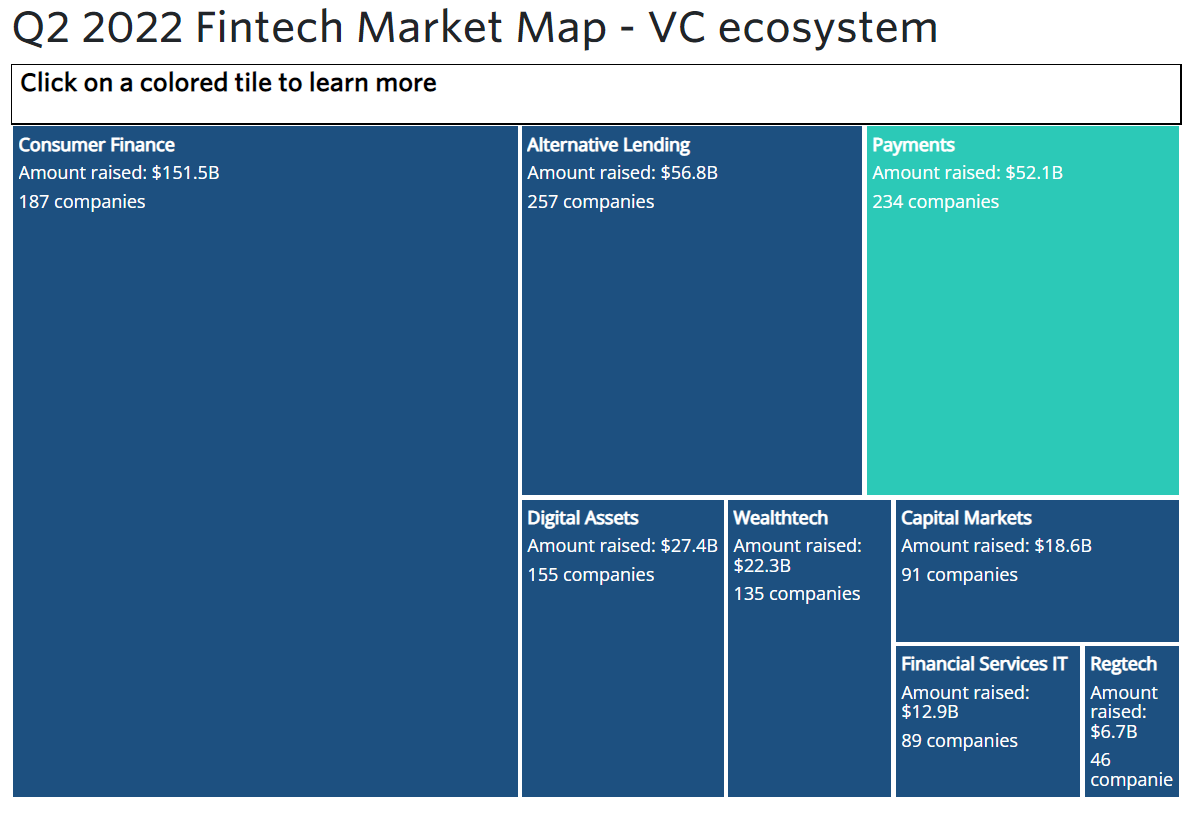 Q2 2022 Fintech Market Map - VC ecosystem

Click on a colored tile to learn more

Consumer Finance
Amount raised: $151.5B
187 companies

Alternative Lending
Amount raised: $56.8B
257 companies

Payments
Amount raised: $52.1B
234 companies

Digital Assets
Amount raised: $27.4B
155 companies

Wealthtech
Amount raised: $22.3B
135 companies

Capital Markets
Amount raised: $18.6B
91 companies

Financial Services IT
Amount raised: $12.9B
89 companies

Regtech
Amount raised: $6.7B
46 companie